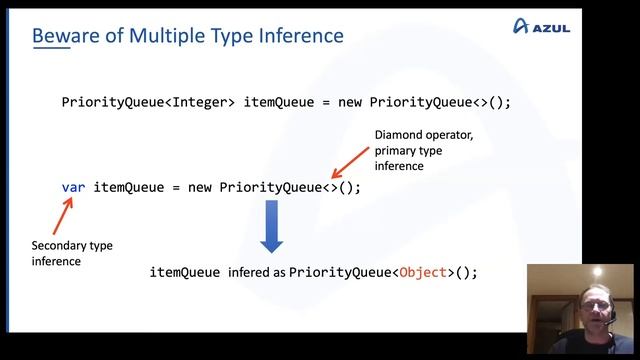 Beware of Multiple Type Inference

AZUL

PriorityQueue<Integer> itemQueue = new PriorityQueue<>();

Diamond operator, primary type inference

var itemQueue = new PriorityQueue<>();

Secondary type inference

itemQueue infered as PriorityQueue<Object>();